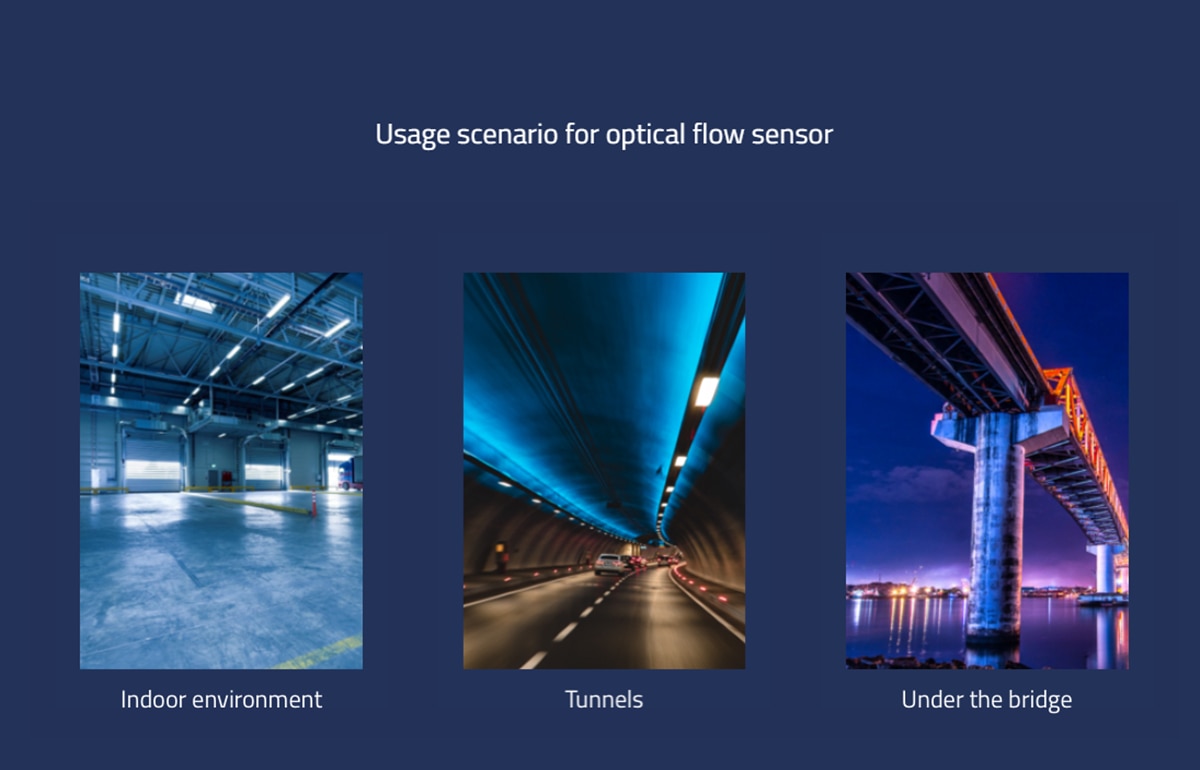 Usage scenario for optical flow sensor

Indoor environment

Tunnels

Under the bridge